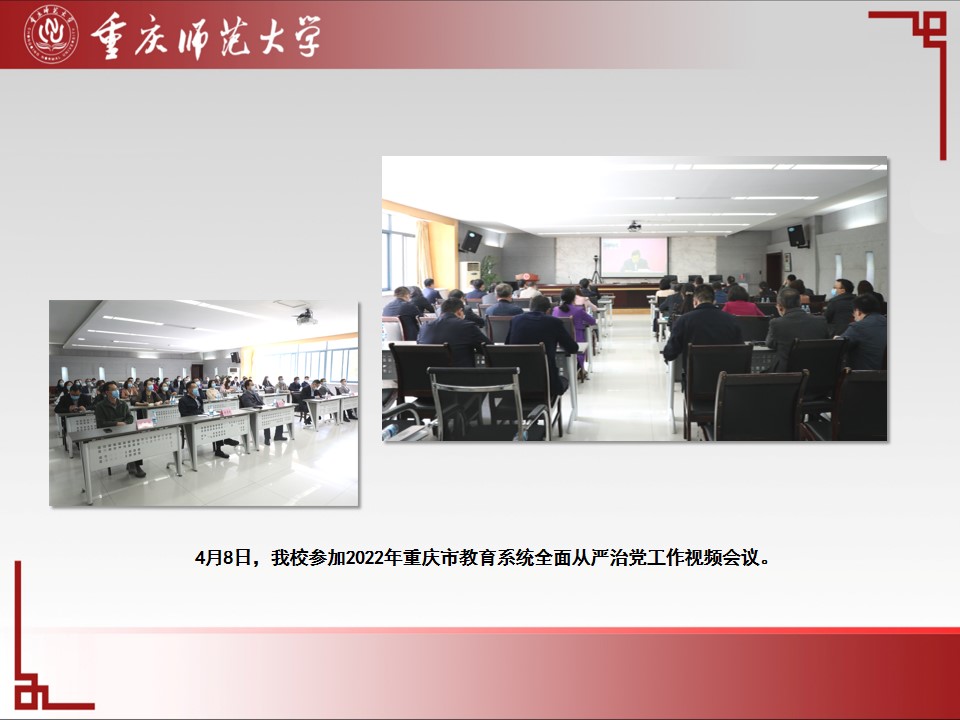 重庆师范大学

4月8日，我校参加2022年重庆市教育系统全面从严治党工作视频会议。